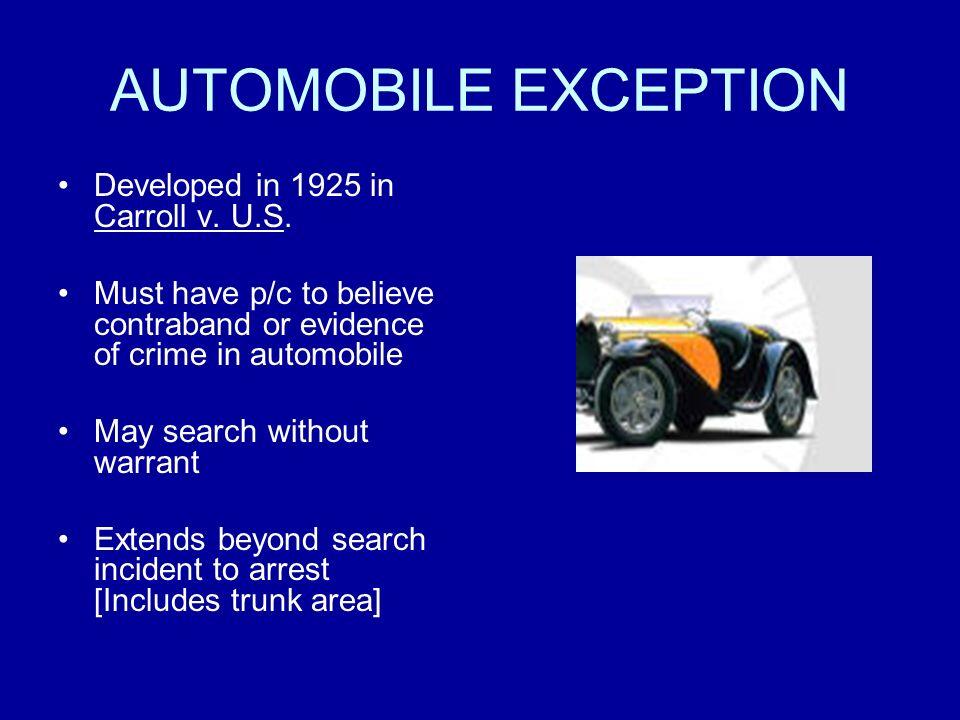 AUTOMOBILE EXCEPTION

• Developed in 1925 in Carroll v. U.S.

• Must have p/c to believe contraband or evidence of crime in automobile

• May search without warrant

• Extends beyond search incident to arrest [Includes trunk area]